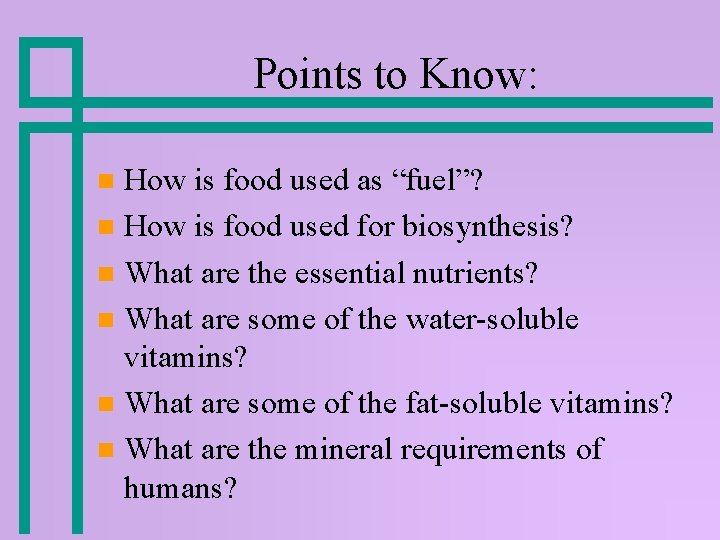 Points to Know:

- How is food used as “fuel”?
- How is food used for biosynthesis?
- What are the essential nutrients?
- What are some of the water-soluble vitamins?
- What are some of the fat-soluble vitamins?
- What are the mineral requirements of humans?